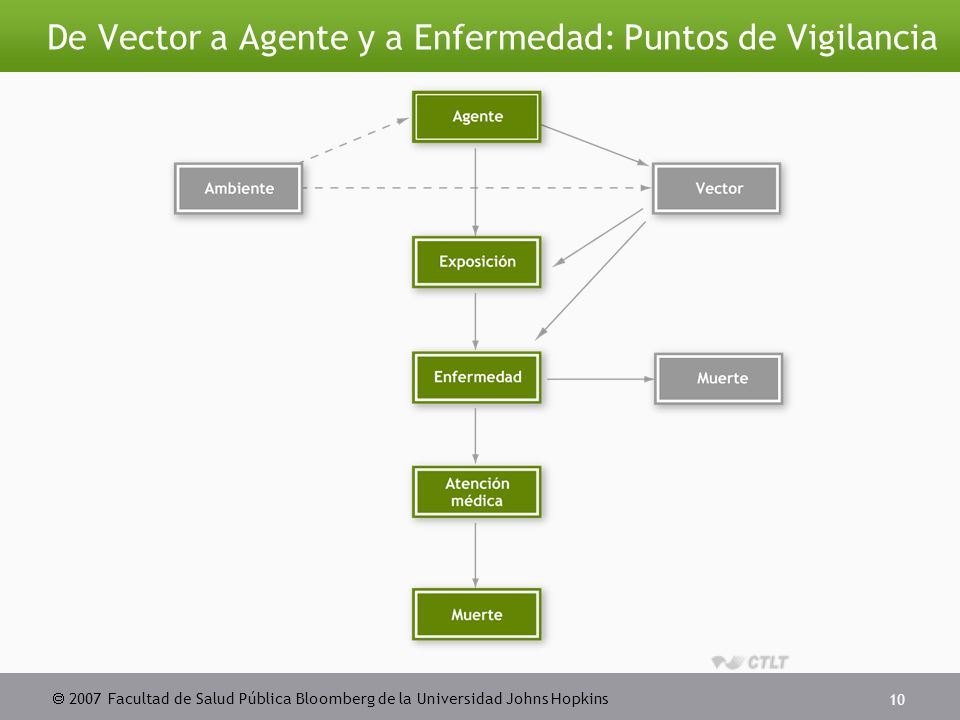 De Vector a Agente y a Enfermedad: Puntos de Vigilancia

Agente

Ambiente

Vector

Exposición

Enfermedad

Muerte

Atención médica

Muerte

CTLT

© 2007 Facultad de Salud Pública Bloomberg de la Universidad Johns Hopkins

10